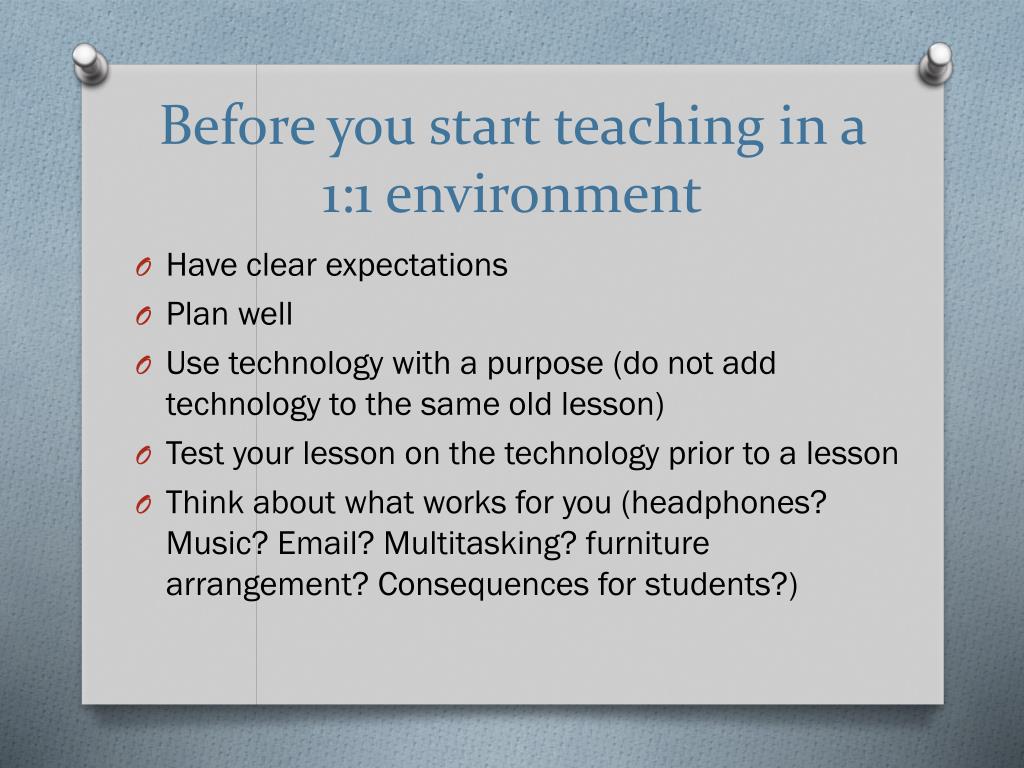 Before you start teaching in a 1:1 environment

O Have clear expectations
O Plan well
O Use technology with a purpose (do not add technology to the same old lesson)
O Test your lesson on the technology prior to a lesson
O Think about what works for you (headphones? Music? Email? Multitasking? furniture arrangement? Consequences for students?)